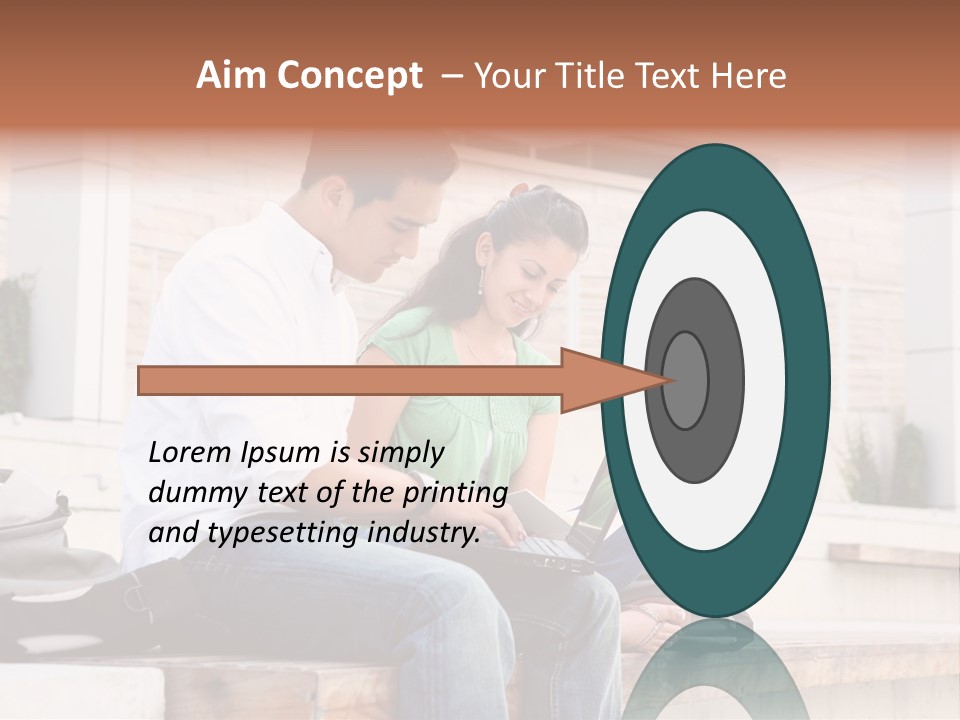 Aim Concept – Your Title Text Here

Lorem Ipsum is simply dummy text of the printing and typesetting industry.